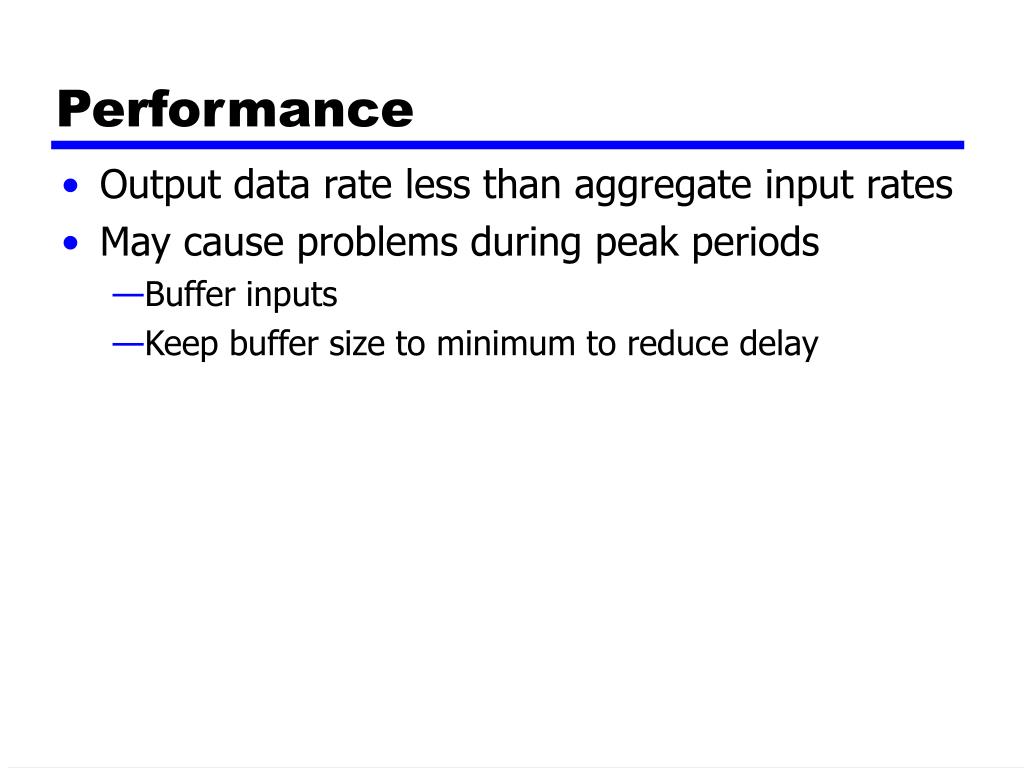 Performance

• Output data rate less than aggregate input rates
• May cause problems during peak periods
—Buffer inputs
—Keep buffer size to minimum to reduce delay